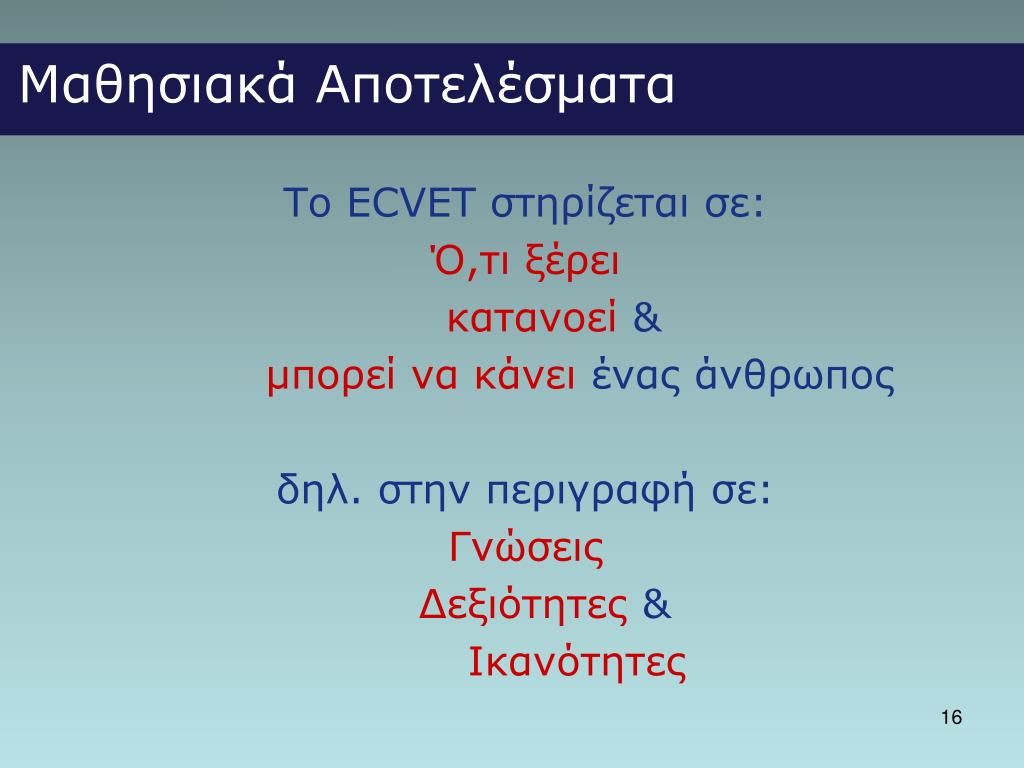 Μαθησιακά Αποτελέσματα

Το ECVET στηρίζεται σε:
Ό,τι ξέρει
κατανοεί &
μπορεί να κάνει ένας άνθρωπος

δηλ. στην περιγραφή σε:
Γνώσεις
Δεξιότητες &
Ικανότητες

16